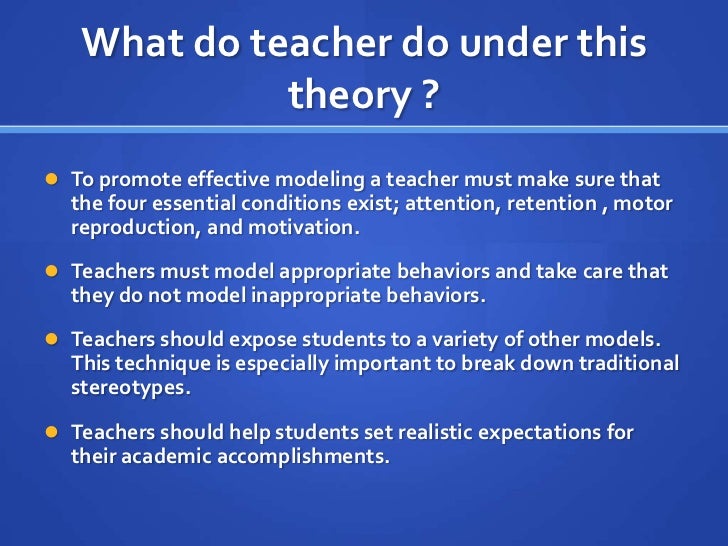 What do teacher do under this theory ?

- To promote effective modeling a teacher must make sure that the four essential conditions exist; attention, retention , motor reproduction, and motivation.
- Teachers must model appropriate behaviors and take care that they do not model inappropriate behaviors.
- Teachers should expose students to a variety of other models. This technique is especially important to break down traditional stereotypes.
- Teachers should help students set realistic expectations for their academic accomplishments.